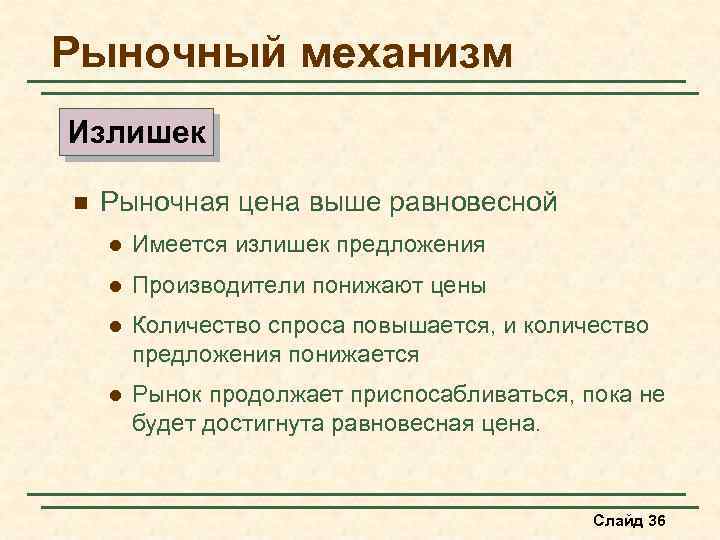 Рыночный механизм

Излишек

Рыночная цена выше равновесной

Имеется излишек предложения

Производители понижают цены

Количество спроса повышается, и количество предложения понижается

Рынок продолжает приспосабливаться, пока не будет достигнута равновесная цена.

Слайд 36